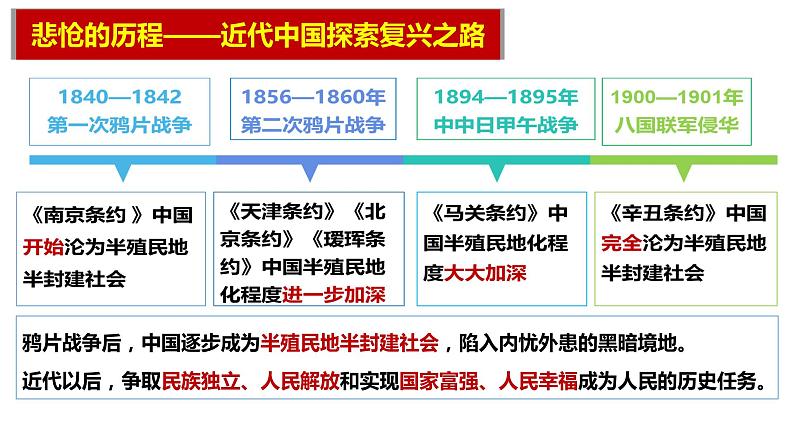 悲怆的历程——近代中国探索复兴之路

1840—1842
第一次鸦片战争

1856—1860年
第二次鸦片战争

1894—1895年
中中日甲午战争

1900—1901年
八国联军侵华

《南京条约 》中国开始沦为半殖民地半封建社会

《天津条约》《北京条约》《瑷珲条约》中国半殖民地化程度进一步加深

《马关条约》中国半殖民地化程度大大加深

《辛丑条约》中国完全沦为半殖民地半封建社会

鸦片战争后，中国逐步成为半殖民地半封建社会，陷入内忧外患的黑暗境地。

近代以后，争取民族独立、人民解放和实现国家富强、人民幸福成为人民的历史任务。